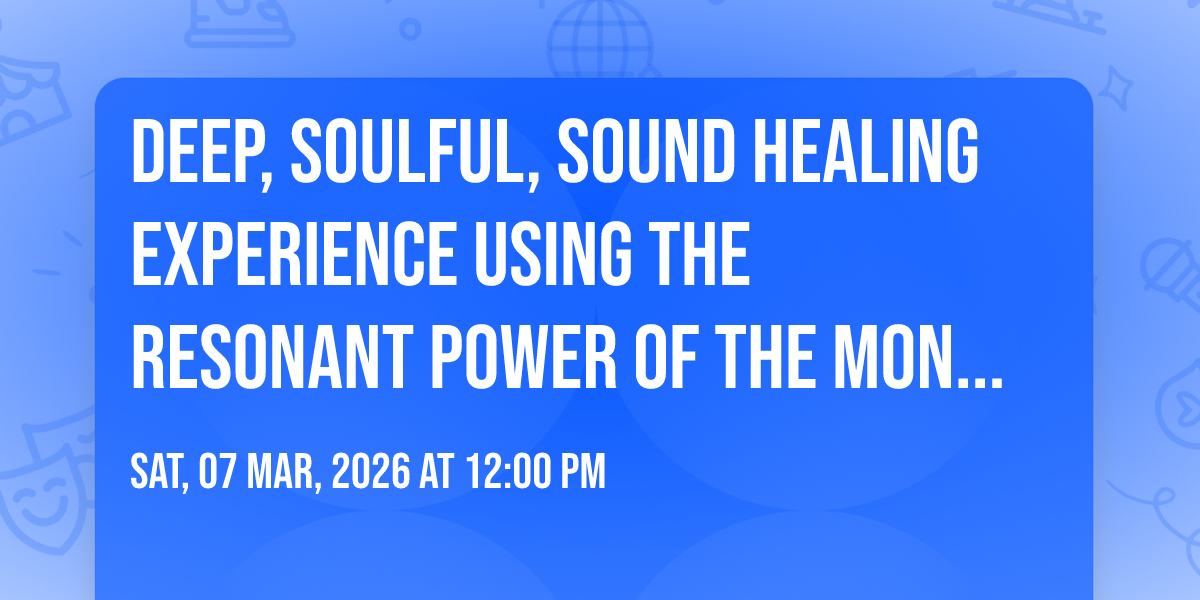 DEEP, SOULFUL, SOUND HEALING EXPERIENCE USING THE RESONANT POWER OF THE MON...

SAT, 07 MAR, 2026 AT 12:00 PM